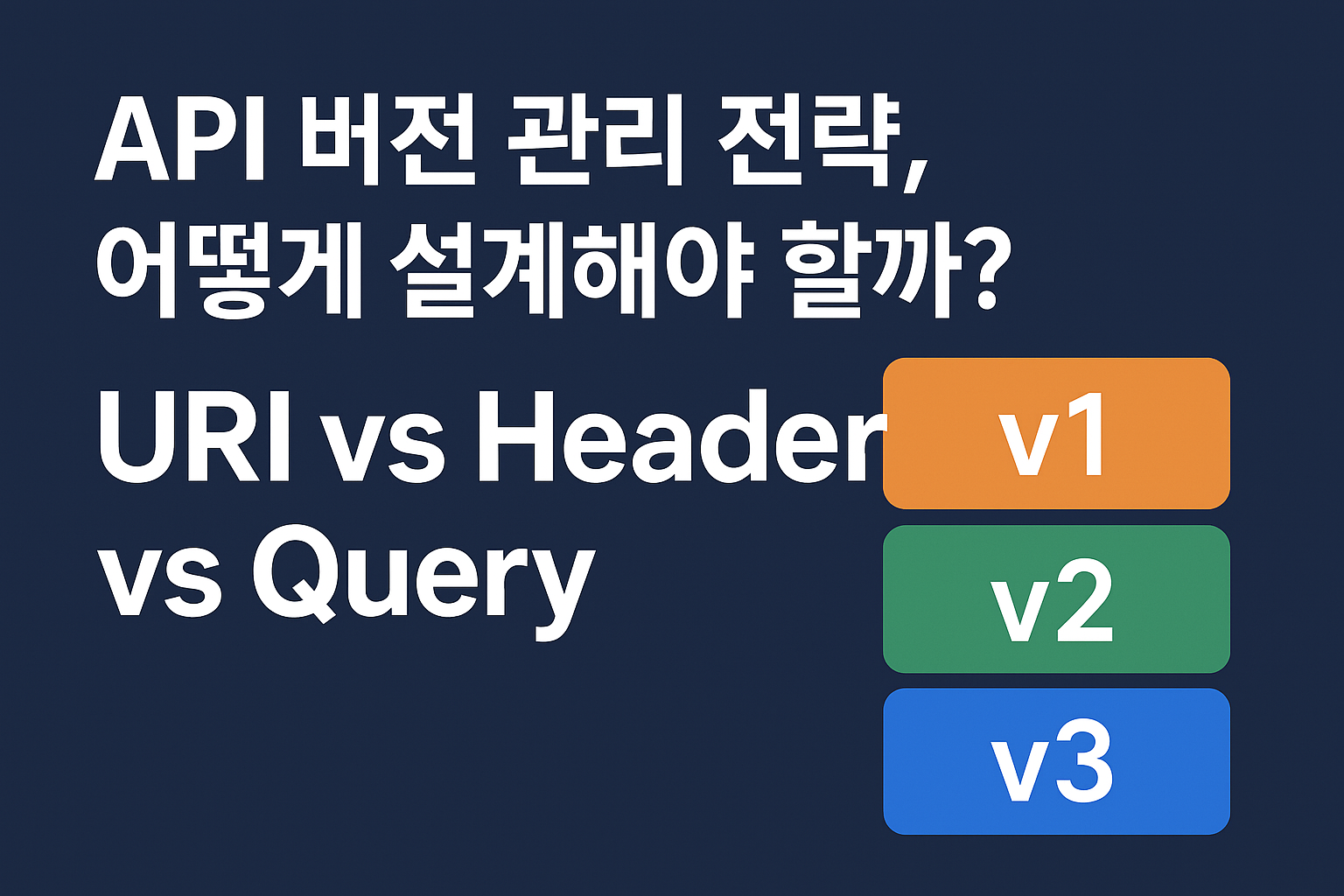 API 버전 관리 전략, 어떻게 설계해야 할까?

URI vs Header vs Query

v1

v2

v3